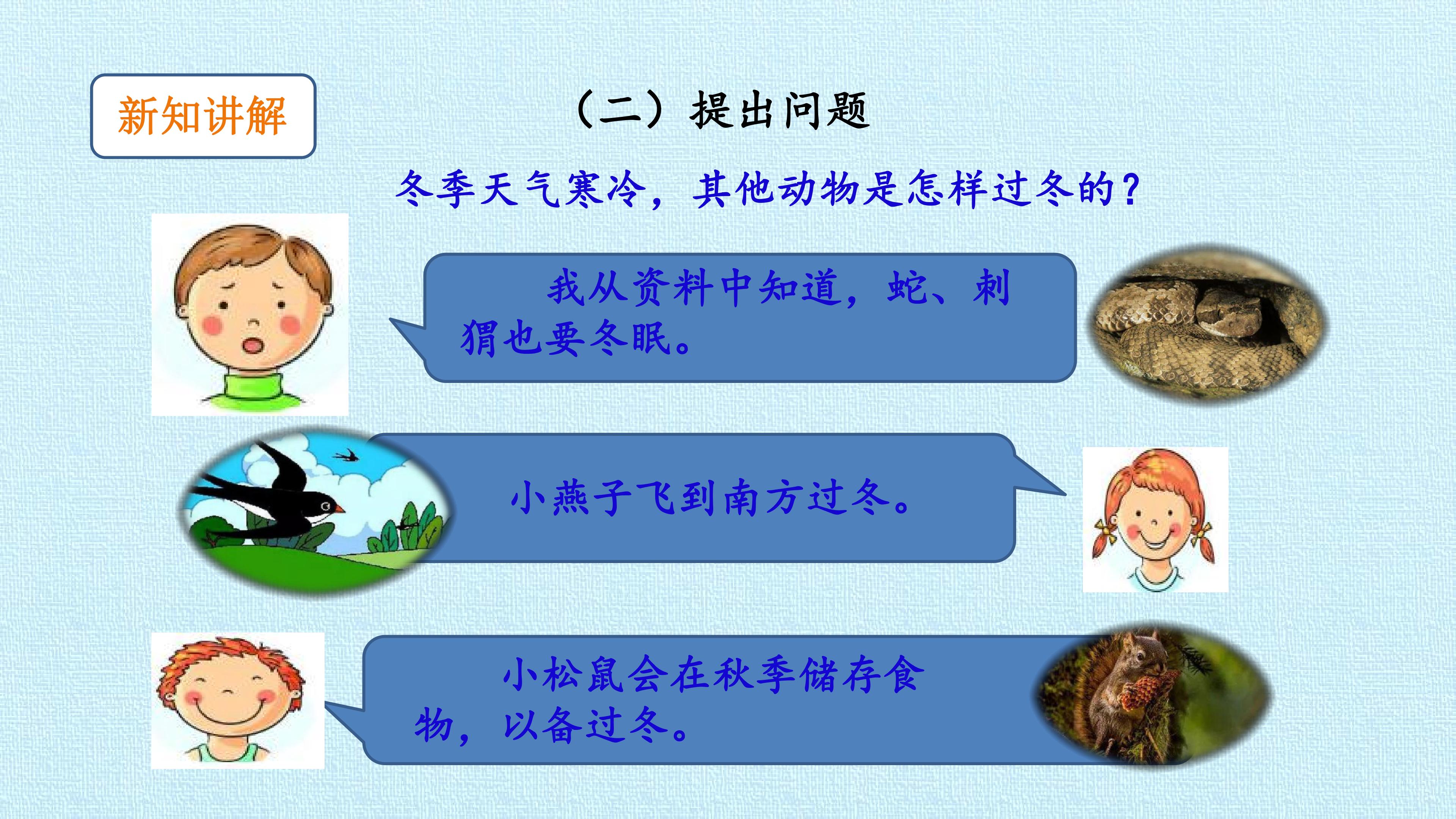 新知讲解

（二）提出问题

冬季天气寒冷，其他动物是怎样过冬的?

我从资料中知道，蛇、刺猬也要冬眠。

小燕子飞到南方过冬。

小松鼠会在秋季储存食物，以备过冬。